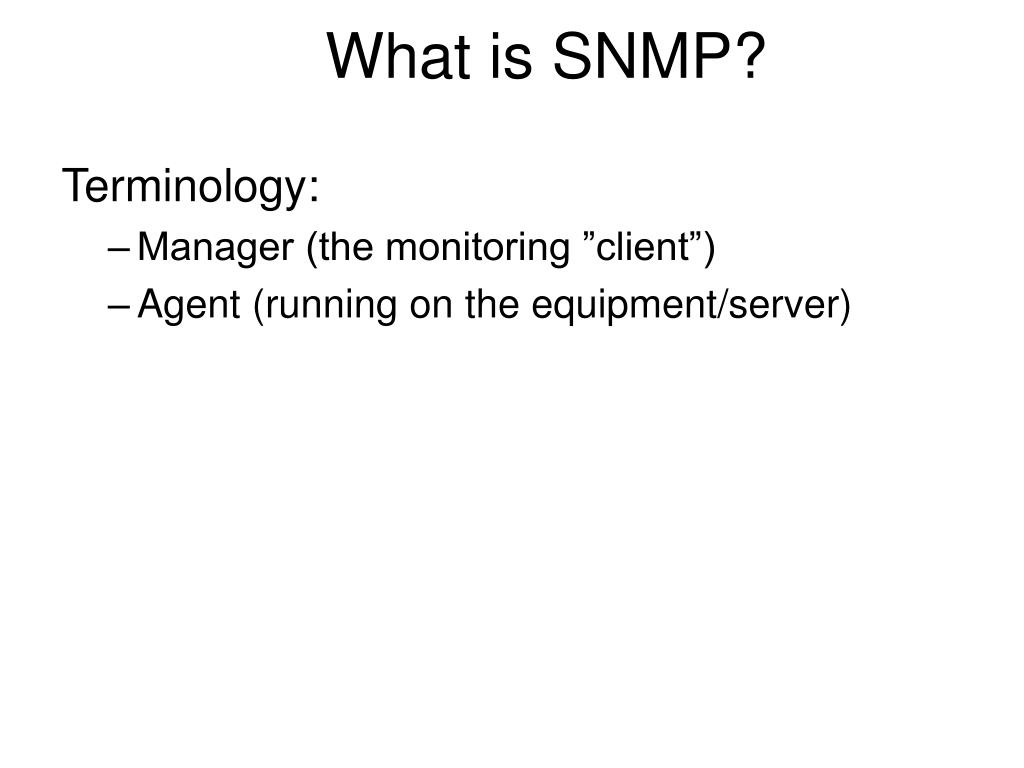 What is SNMP?

Terminology:

– Manager (the monitoring ”client”)

– Agent (running on the equipment/server)